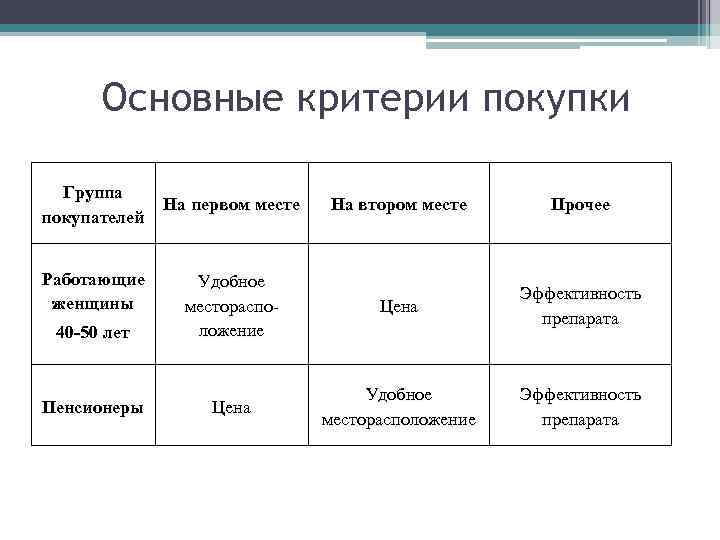 Основные критерии покупки

| Группа покупателей | На первом месте | На втором месте | Прочее |
|---|---|---|---|
| Работающие женщины 40-50 лет | Удобное месторасположение | Цена | Эффективность препарата |
| Пенсионеры | Цена | Удобное месторасположение | Эффективность препарата |